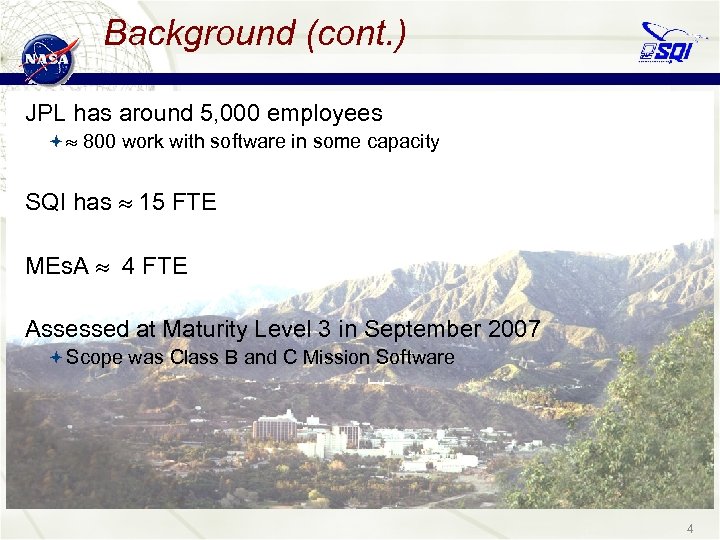 NASA

Background (cont.)

SQI

JPL has around 5,000 employees

$\approx$ 800 work with software in some capacity

SQI has $\approx$ 15 FTE

MEsA $\approx$ 4 FTE

Assessed at Maturity Level 3 in September 2007

Scope was Class B and C Mission Software

4